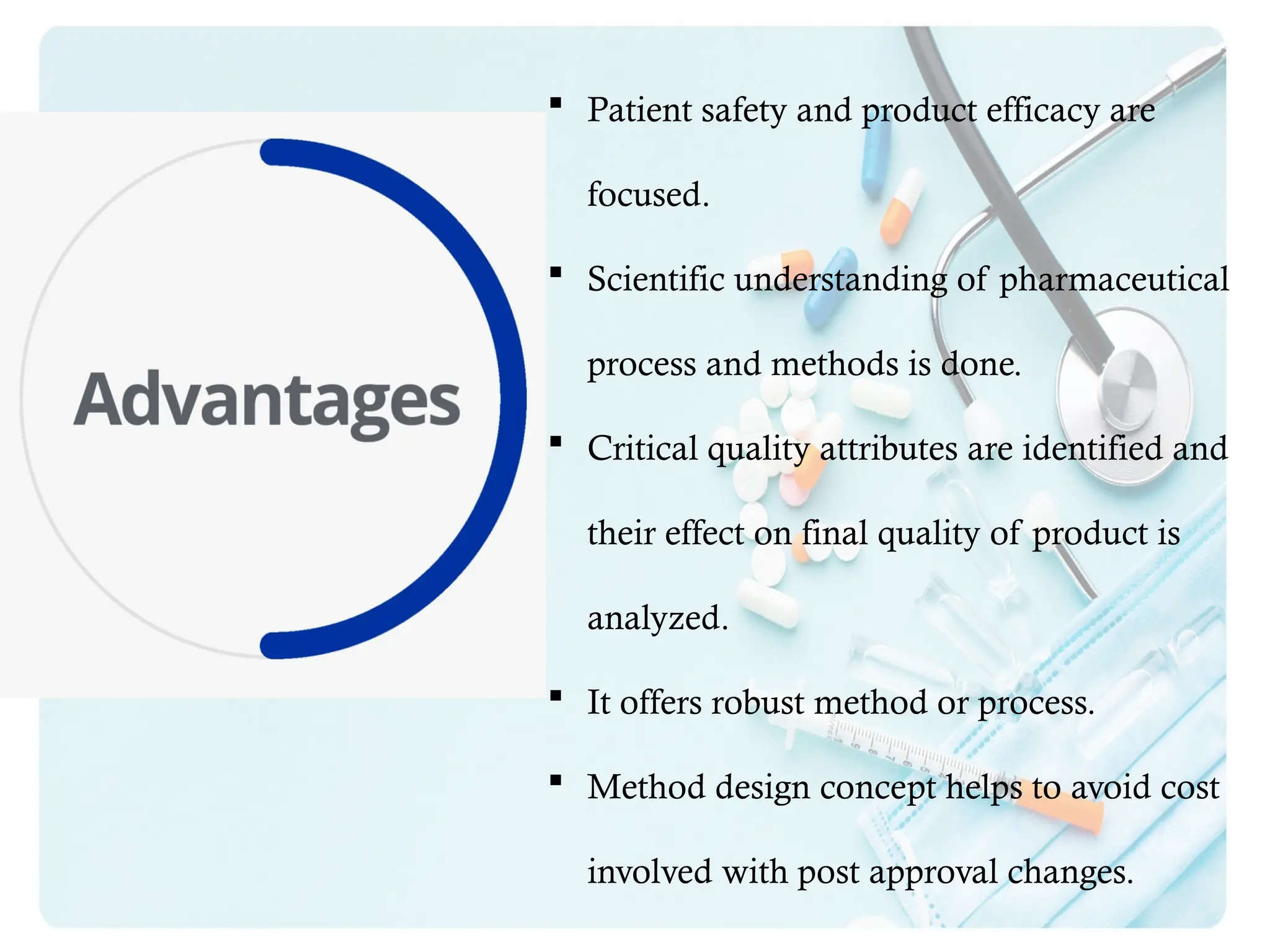 Advantages

▪ Patient safety and product efficacy are focused.

▪ Scientific understanding of pharmaceutical process and methods is done.

▪ Critical quality attributes are identified and their effect on final quality of product is analyzed.

▪ It offers robust method or process.

▪ Method design concept helps to avoid cost involved with post approval changes.